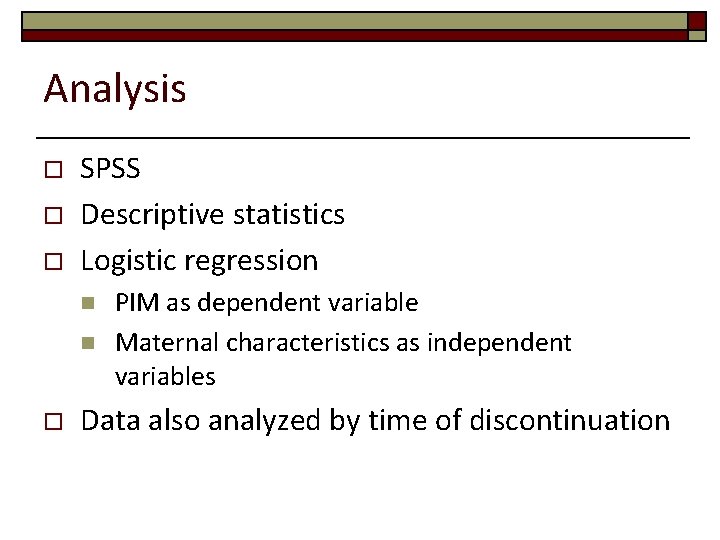 Analysis

SPSS

Descriptive statistics

Logistic regression

PIM as dependent variable

Maternal characteristics as independent variables

Data also analyzed by time of discontinuation